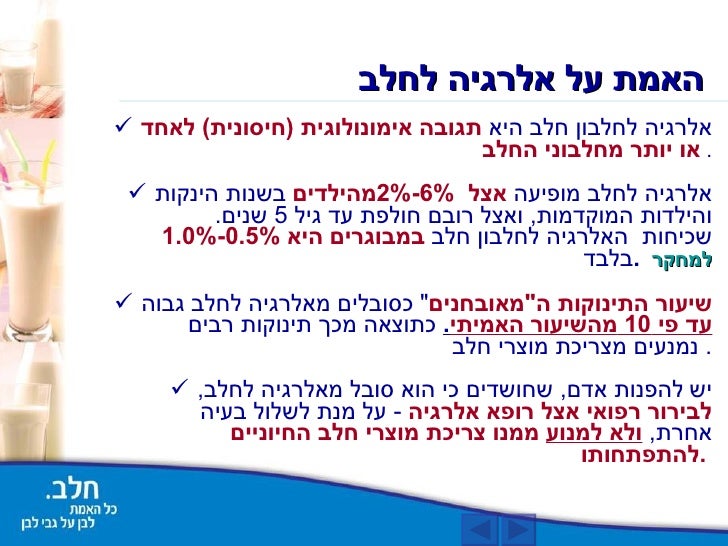 האמת על אלרגיה לחלב

✓ אלרגיה לחלבון חלב היא תגובה אימונולוגית (חיסונית) לאחד או יותר מחלבוני החלב.

✓ אלרגיה לחלב מופיעה אצל 2%-6% מהילדים בשנות הינקות והילדות המוקדמות, ואצל רובם חולפת עד גיל 5 שנים. שכיחות האלרגיה לחלבון חלב במבוגרים היא 0.5%-1.0% בלבד. למחקר

✓ שיעור התינוקות ה"מאובחנים" כסובלים מאלרגיה לחלב גבוה עד פי 10 מהשיעור האמיתי. כתוצאה מכך תינוקות רבים נמנעים מצריכת מוצרי חלב.

✓ יש להפנות אדם, שחושדים כי הוא סובל מאלרגיה לחלב, לבירור רפואי אצל רופא אלרגיה - על מנת לשלול בעיה אחרת, ולא למנוע ממנו צריכת מוצרי חלב החיוניים להתפתחותו.

חלב.
כל האמת
לבן על גבי לבן